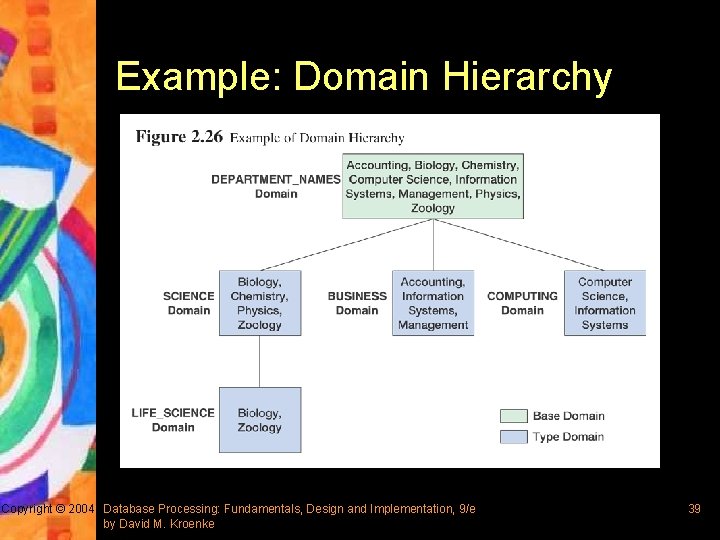 Example: Domain Hierarchy

Figure 2.26 Example of Domain Hierarchy

DEPARTMENT_NAMES Domain

Accounting, Biology, Chemistry, Computer Science, Information Systems, Management, Physics, Zoology

SCIENCE Domain

Biology, Chemistry, Physics, Zoology

BUSINESS Domain

Accounting, Information Systems, Management

COMPUTING Domain

Computer Science, Information Systems

LIFE_SCIENCE Domain

Biology, Zoology

Base Domain

Type Domain

Copyright © 2004 Database Processing: Fundamentals, Design and Implementation, 9/e by David M. Kroenke

39